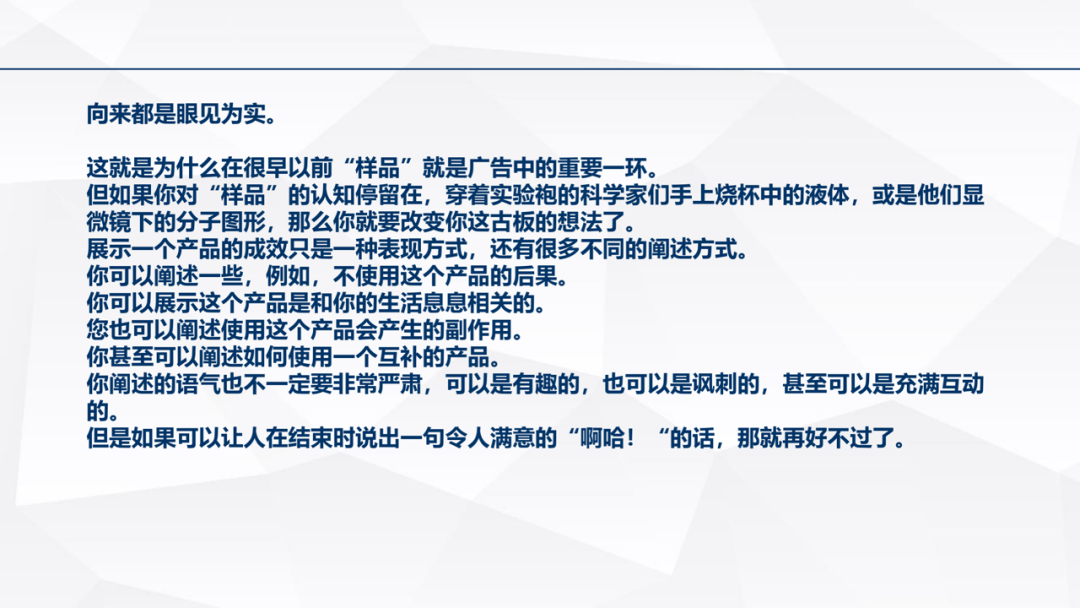 向来都是眼见为实。

这就是为什么在很早以前“样品”就是广告中的重要一环。
但如果你对“样品”的认知停留在，穿着实验袍的科学家们手上烧杯中的液体，或是他们显微镜下的分子图形，那么你就要改变你这古板的想法了。
展示一个产品的成效只是一种表现方式，还有很多不同的阐述方式。
你可以阐述一些，例如，不使用这个产品的后果。
你可以展示这个产品是和你的生活息息相关的。
您也可以阐述使用这个产品会产生的副作用。
你甚至可以阐述如何使用一个互补的产品。
你阐述的语气也不一定要非常严肃，可以是有趣的，也可以是讽刺的，甚至可以是充满互动的。
但是如果可以让人在结束时说出一句令人满意的“啊哈！“的话，那就再好不过了。